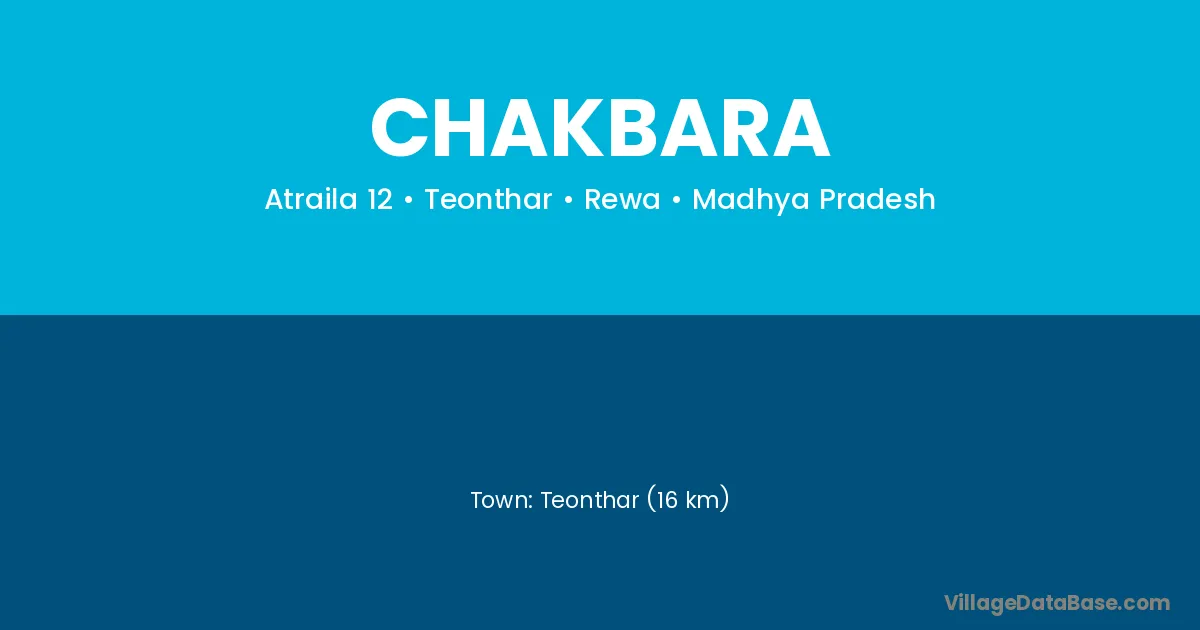 CHAKBARA

Atraila 12 • Teonthar • Rewa • Madhya Pradesh

Town: Teonthar (16 km)

VillageDataBase.com